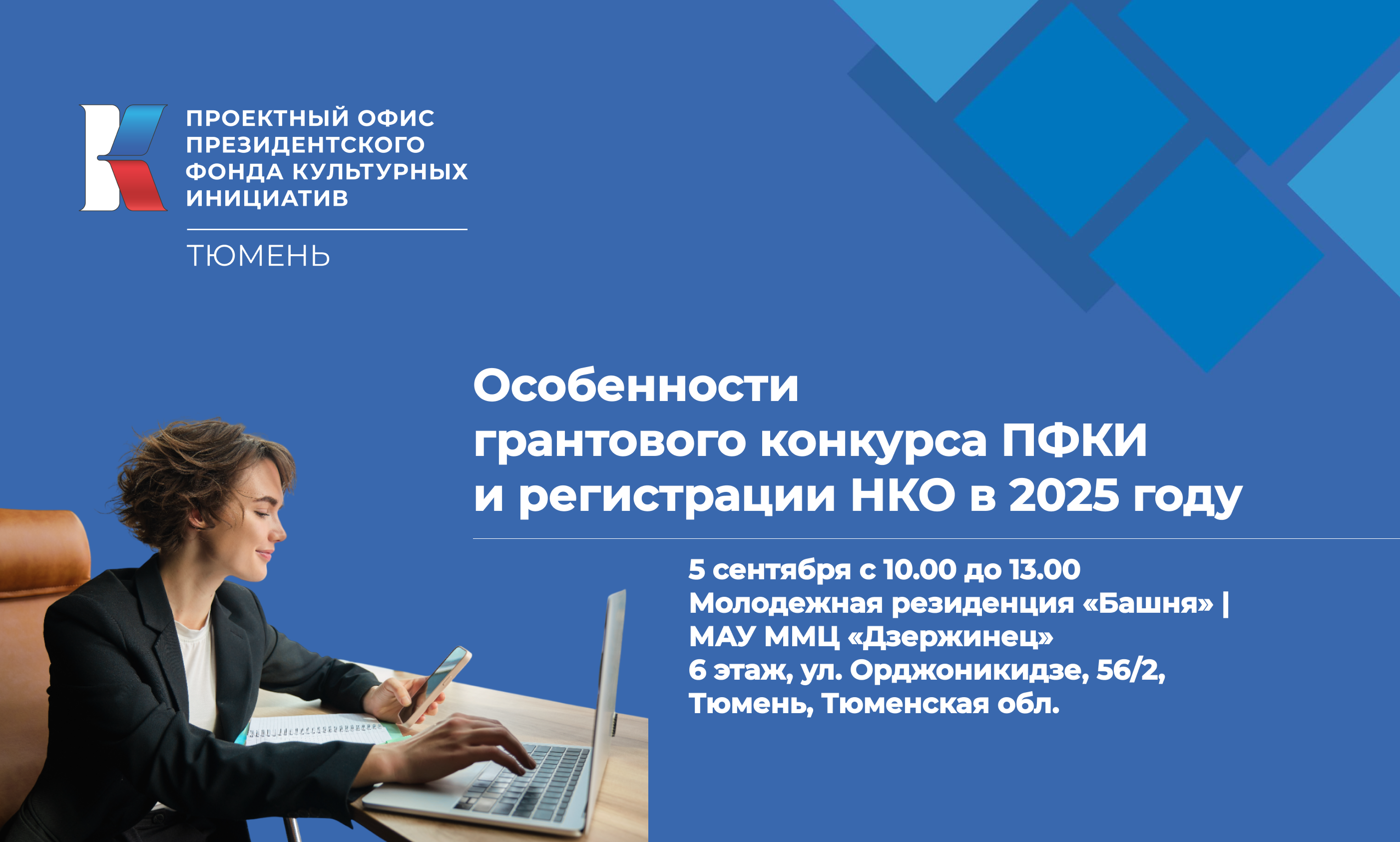 ПРОЕКТНЫЙ ОФИС ПРЕЗИДЕНТСКОГО ФОНДА КУЛЬТУРНЫХ ИНИЦИАТИВ

ТЮМЕНЬ

Особенности грантового конкурса ПФКИ и регистрации НКО в 2025 году

5 сентября с 10.00 до 13.00
Молодежная резиденция «Башня» | МАУ ММЦ «Дзержинец»
6 этаж, ул. Орджоникидзе, 56/2, Тюмень, Тюменская обл.